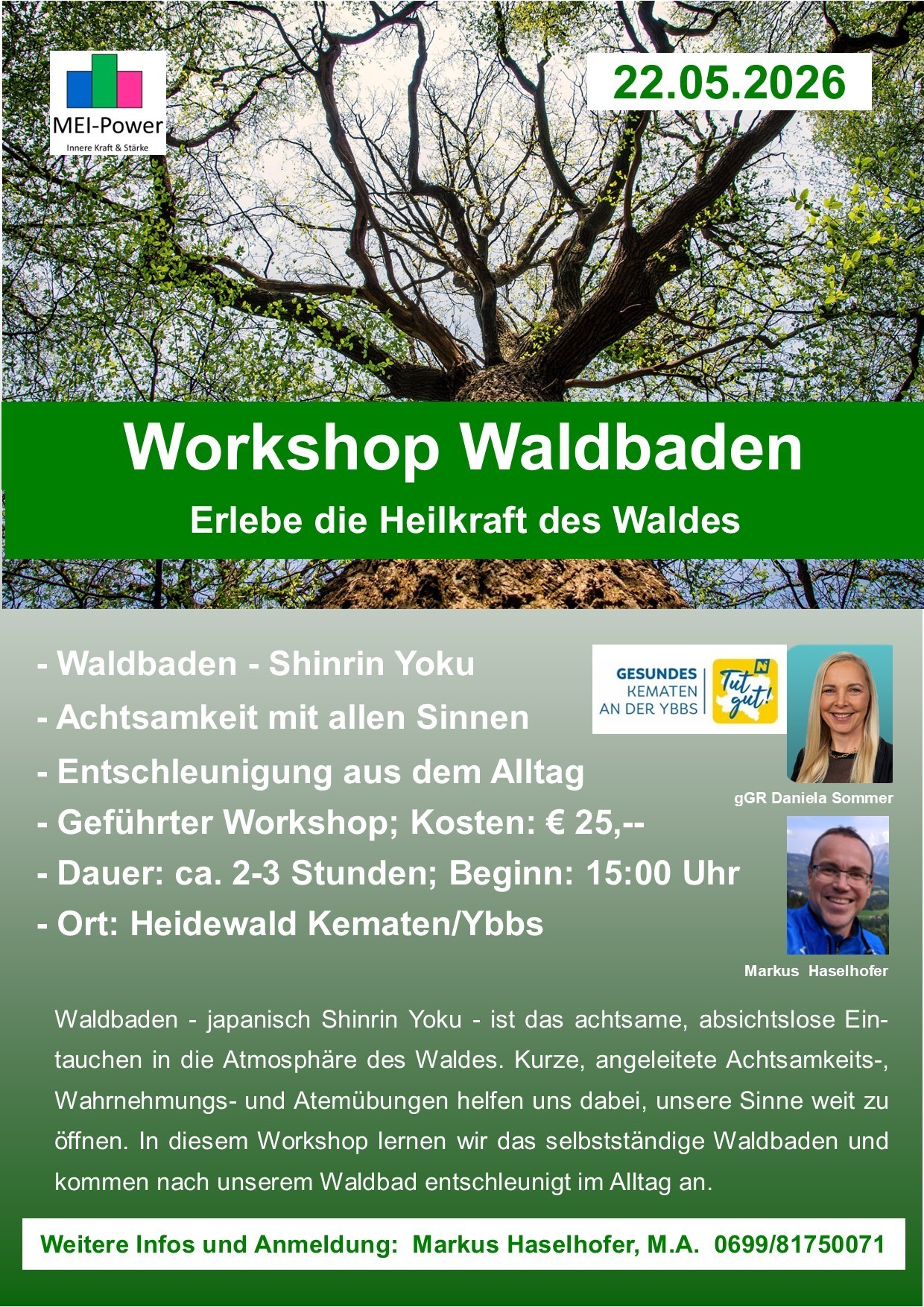 MEI-Power
Innere Kraft & Stärke

22.05.2026

Workshop Waldbaden
Erlebe die Heilkraft des Waldes

- Waldbaden - Shinrin Yoku
- Achtsamkeit mit allen Sinnen
- Entschleunigung aus dem Alltag
- Geführter Workshop; Kosten: € 25,--
- Dauer: ca. 2-3 Stunden; Beginn: 15:00 Uhr
- Ort: Heidewald Kematen/Ybbs

GESUNDES KEMATEN AN DER YBBS
Tut gut!

gGR Daniela Sommer

Markus Haselhofer

Waldbaden - japanisch Shinrin Yoku - ist das achtsame, absichtslose Eintauchen in die Atmosphäre des Waldes. Kurze, angeleitete Achtsamkeits-, Wahrnehmungs- und Atemübungen helfen uns dabei, unsere Sinne weit zu öffnen. In diesem Workshop lernen wir das selbstständige Waldbaden und kommen nach unserem Waldbad entschleunigt im Alltag an.

Weitere Infos und Anmeldung: Markus Haselhofer, M.A. 0699/81750071